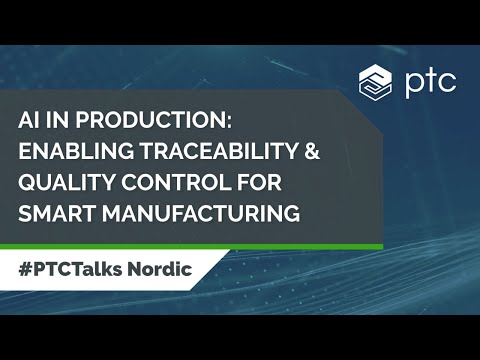 ptc

AI IN PRODUCTION: ENABLING TRACEABILITY & QUALITY CONTROL FOR SMART MANUFACTURING

#PTCTalks Nordic